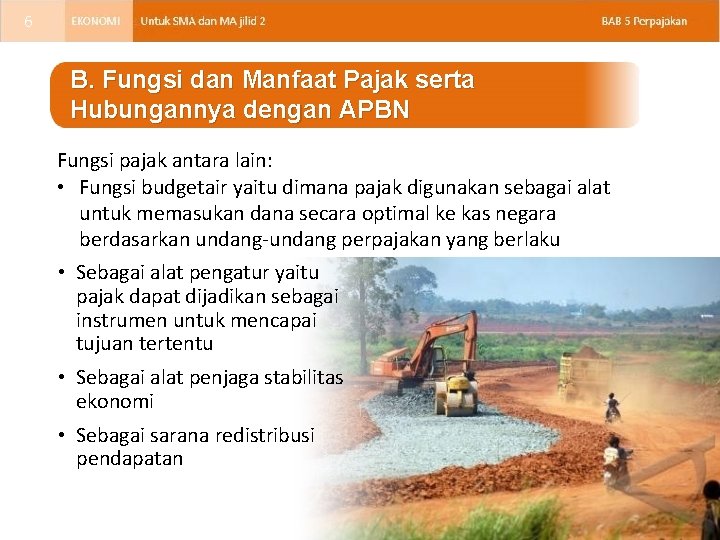 6 EKONOMI Untuk SMA dan MA jilid 2 BAB 5 Perpajakan

B. Fungsi dan Manfaat Pajak serta Hubungannya dengan APBN

Fungsi pajak antara lain:

• Fungsi budgetair yaitu dimana pajak digunakan sebagai alat untuk memasukan dana secara optimal ke kas negara berdasarkan undang-undang perpajakan yang berlaku

• Sebagai alat pengatur yaitu pajak dapat dijadikan sebagai instrumen untuk mencapai tujuan tertentu

• Sebagai alat penjaga stabilitas ekonomi

• Sebagai sarana redistribusi pendapatan